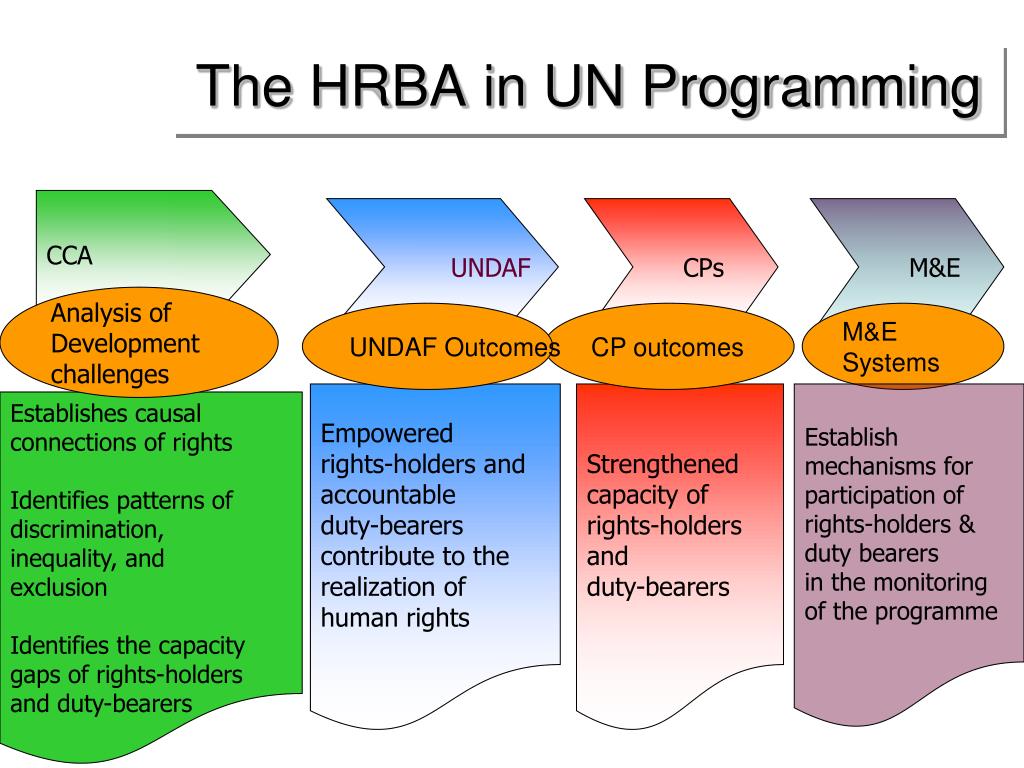 The HRBA in UN Programming

CCA

Analysis of Development challenges

Establishes causal connections of rights

Identifies patterns of discrimination, inequality, and exclusion

Identifies the capacity gaps of rights-holders and duty-bearers

UNDAF

UNDAF Outcomes

Empowered rights-holders and accountable duty-bearers contribute to the realization of human rights

CPs

CP outcomes

Strengthened capacity of rights-holders and duty-bearers

M&E

M&E Systems

Establish mechanisms for participation of rights-holders & duty bearers in the monitoring of the programme